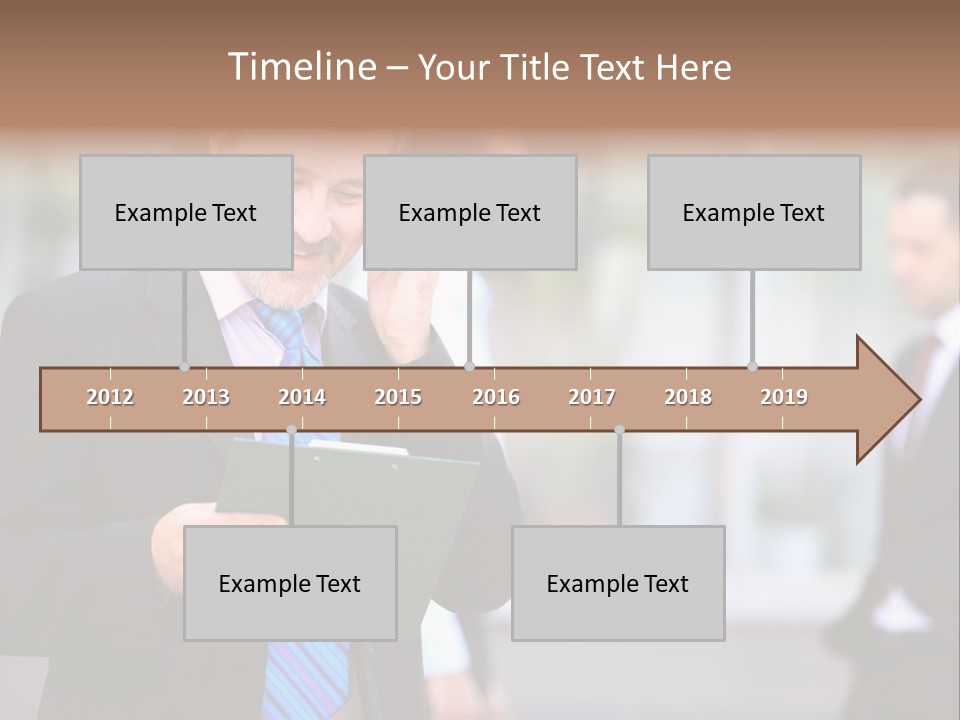 Timeline – Your Title Text Here

Example Text

Example Text

Example Text

2012 2013 2014 2015 2016 2017 2018 2019

Example Text

Example Text